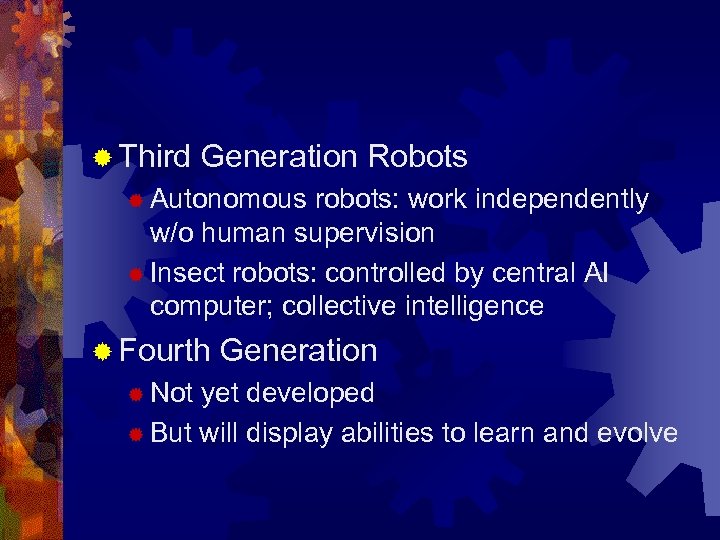 Third Generation Robots

Autonomous robots: work independently w/o human supervision

Insect robots: controlled by central AI computer; collective intelligence

Fourth Generation

Not yet developed

But will display abilities to learn and evolve